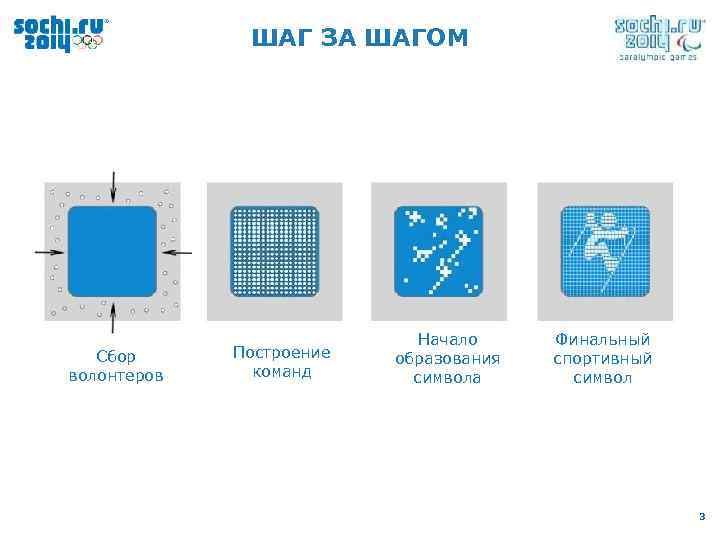 sochi.ru 2014

ШАГ ЗА ШАГОМ

sochi.ru 2014 paralympic games

Сбор волонтеров

Построение команд

Начало образования символа

Финальный спортивный символ

3